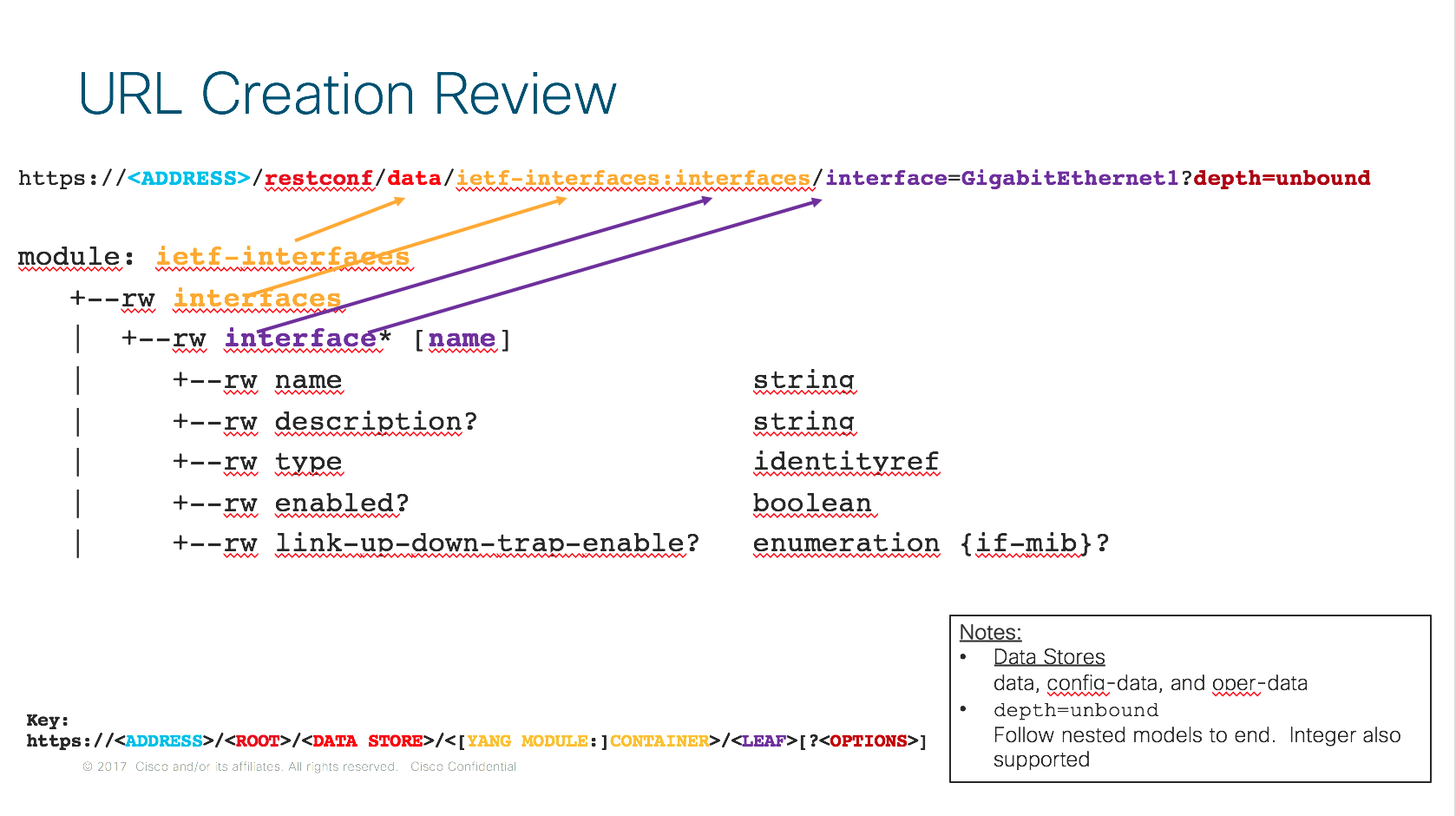 URL Creation Review

https://<ADDRESS>/restconf/data/ietf-interfaces:interfaces/interface=GigabitEthernet1?depth=unbound

module: ietf-interfaces
+--rw interfaces
| +--rw interface* [name]
| +--rw name string
| +--rw description? string
| +--rw type identityref
| +--rw enabled? boolean
| +--rw link-up-down-trap-enable? enumeration {if-mib}?

Key:
https://<ADDRESS>/<ROOT>/<DATA STORE>/<[YANG MODULE:]CONTAINER>/<LEAF>[?<OPTIONS>]

© 2017 Cisco and/or its affiliates. All rights reserved. Cisco Confidential

Notes:
• Data Stores
data, config-data, and oper-data
• depth=unbound
Follow nested models to end. Integer also supported